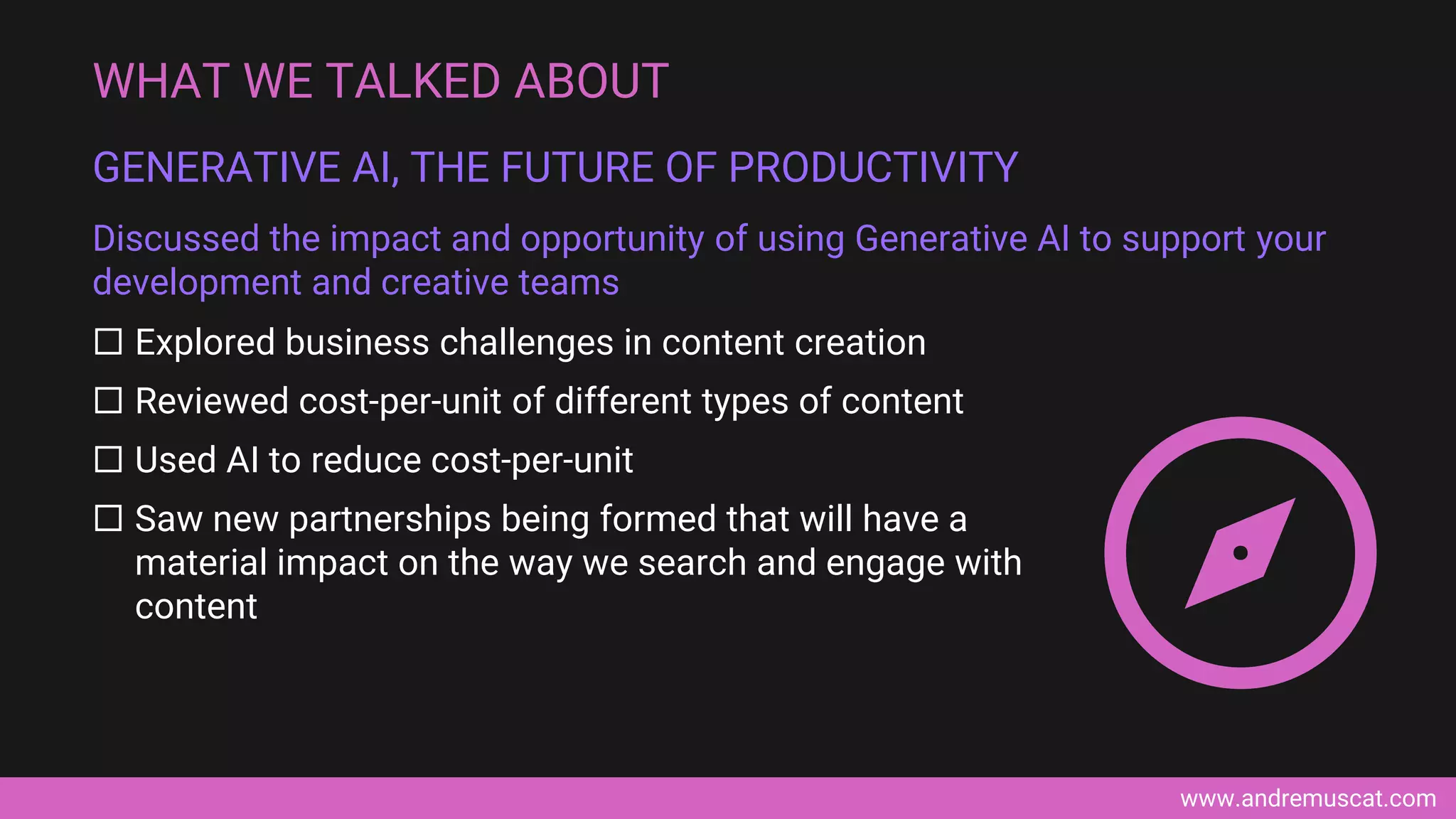 WHAT WE TALKED ABOUT

GENERATIVE AI, THE FUTURE OF PRODUCTIVITY

Discussed the impact and opportunity of using Generative AI to support your development and creative teams

☐ Explored business challenges in content creation

☐ Reviewed cost-per-unit of different types of content

☐ Used AI to reduce cost-per-unit

☐ Saw new partnerships being formed that will have a material impact on the way we search and engage with content

www.andremuscat.com